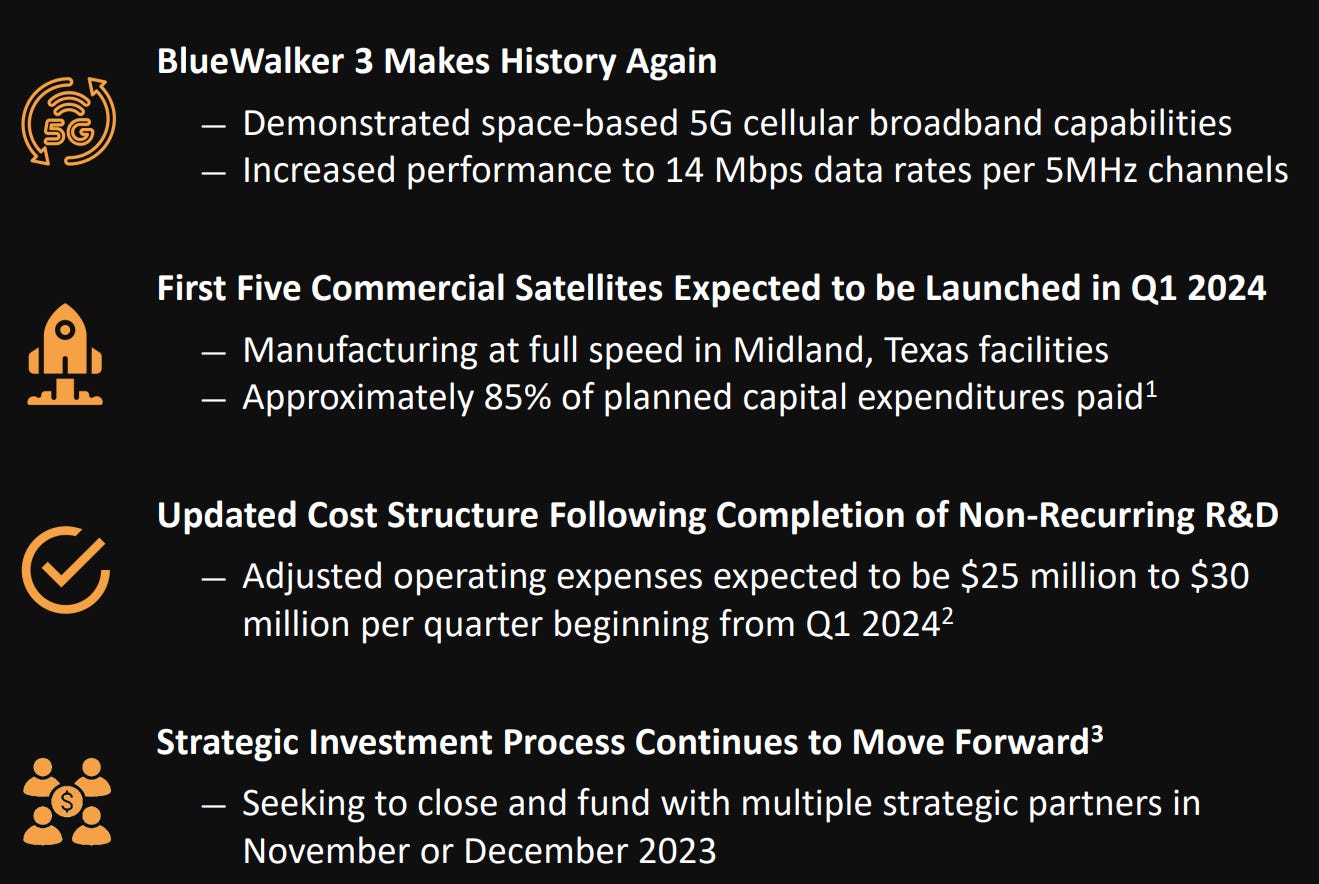 5G

BlueWalker 3 Makes History Again

— Demonstrated space-based 5G cellular broadband capabilities
— Increased performance to 14 Mbps data rates per 5MHz channels

First Five Commercial Satellites Expected to be Launched in Q1 2024

— Manufacturing at full speed in Midland, Texas facilities
— Approximately 85% of planned capital expenditures paid$^1$

Updated Cost Structure Following Completion of Non-Recurring R&D

— Adjusted operating expenses expected to be \$25 million to \$30 million per quarter beginning from Q1 2024$^2$

Strategic Investment Process Continues to Move Forward$^3$

— Seeking to close and fund with multiple strategic partners in November or December 2023